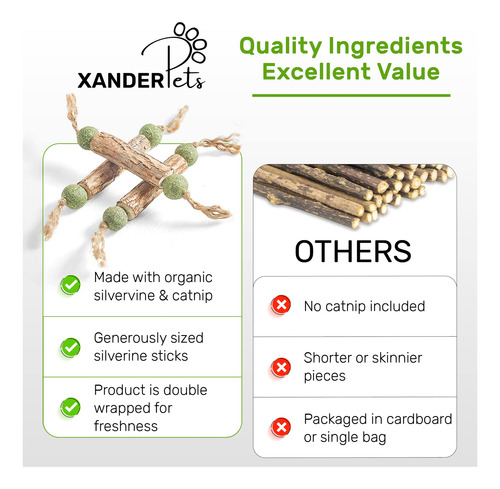 XANDERPets

Quality Ingredients
Excellent Value

Made with organic silvervine & catnip

Generously sized silverine sticks

Product is double wrapped for freshness

OTHERS

No catnip included

Shorter or skinnier pieces

Packaged in cardboard or single bag